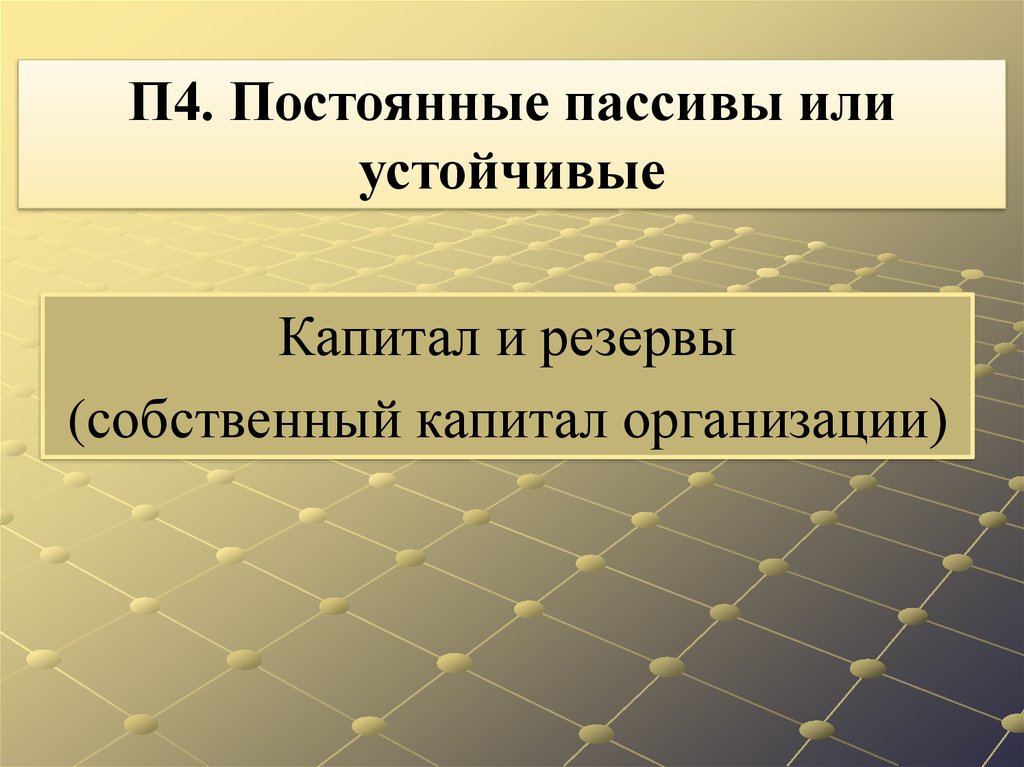 П4. Постоянные пассивы или устойчивые

Капитал и резервы
(собственный капитал организации)